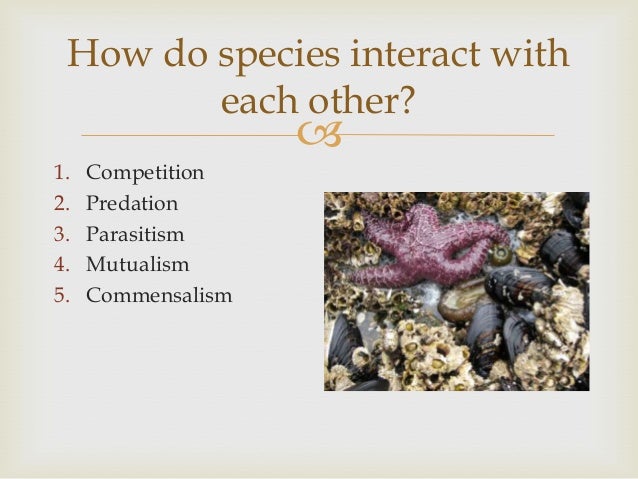 How do species interact with each other?

1. Competition
2. Predation
3. Parasitism
4. Mutualism
5. Commensalism